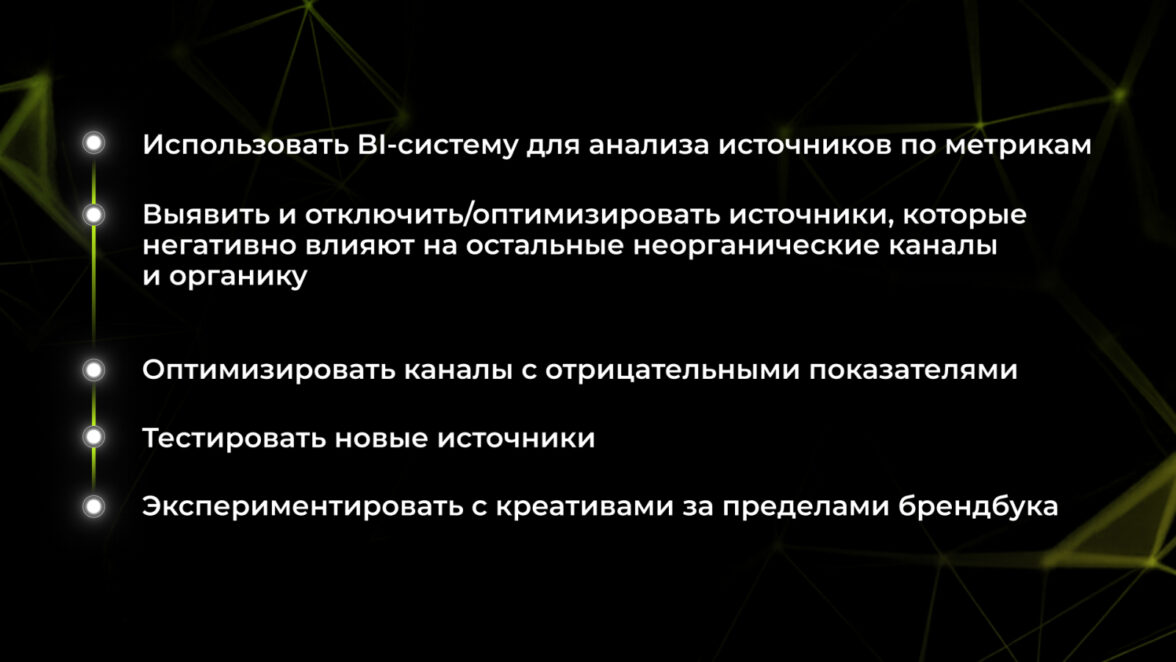 Использовать BI-систему для анализа источников по метрикам

Выявить и отключить/оптимизировать источники, которые негативно влияют на остальные неорганические каналы и органику

Оптимизировать каналы с отрицательными показателями

Тестировать новые источники

Экспериментировать с креативами за пределами брендбука